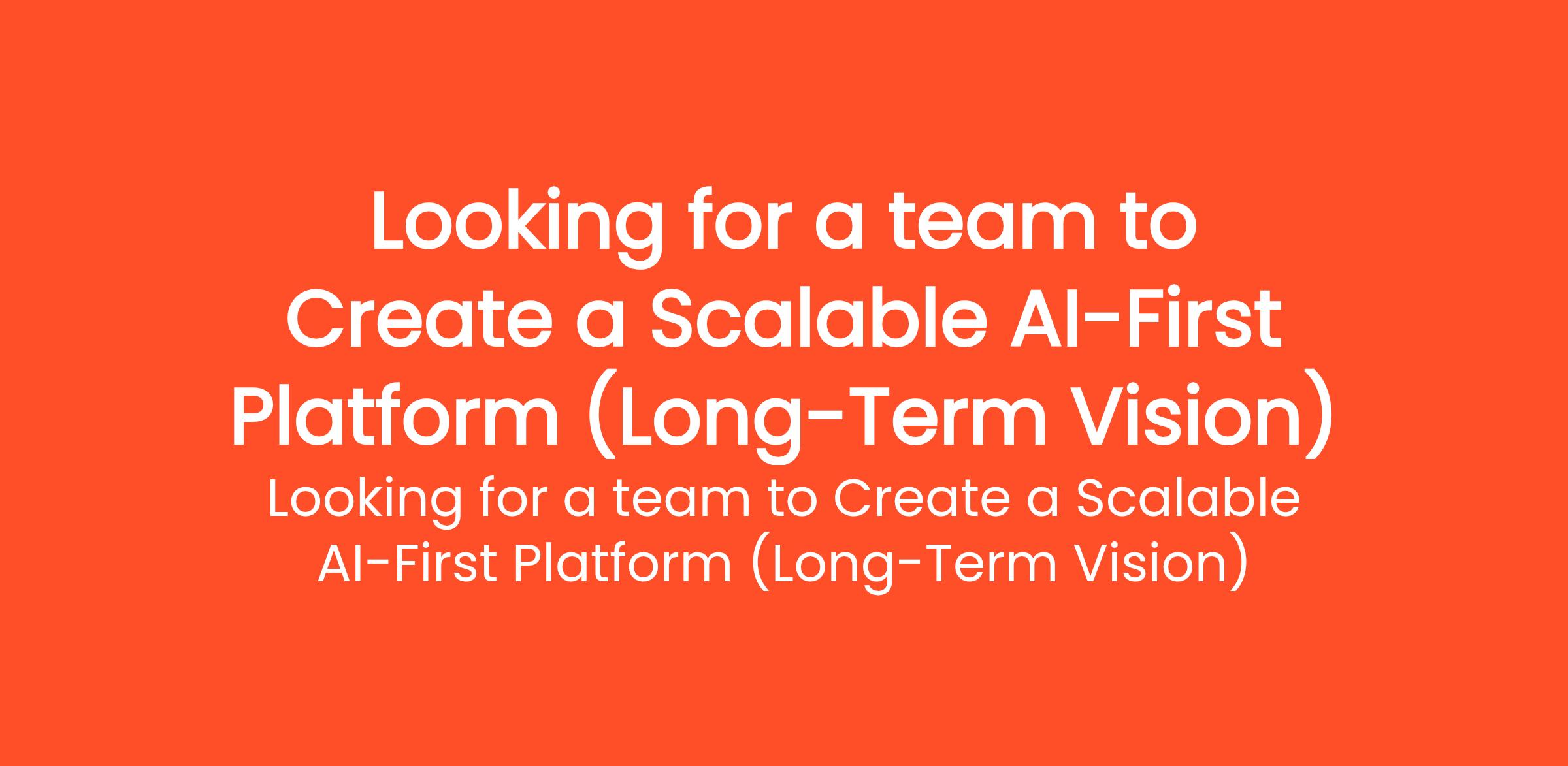 Looking for a team to Create a Scalable AI-First Platform (Long-Term Vision)

Looking for a team to Create a Scalable AI-First Platform (Long-Term Vision)